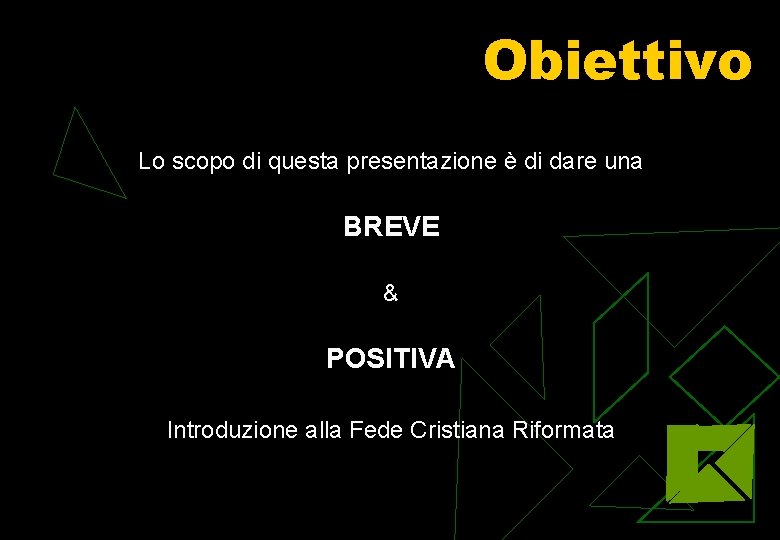 Obiettivo

Lo scopo di questa presentazione è di dare una

BREVE

&

POSITIVA

Introduzione alla Fede Cristiana Riformata